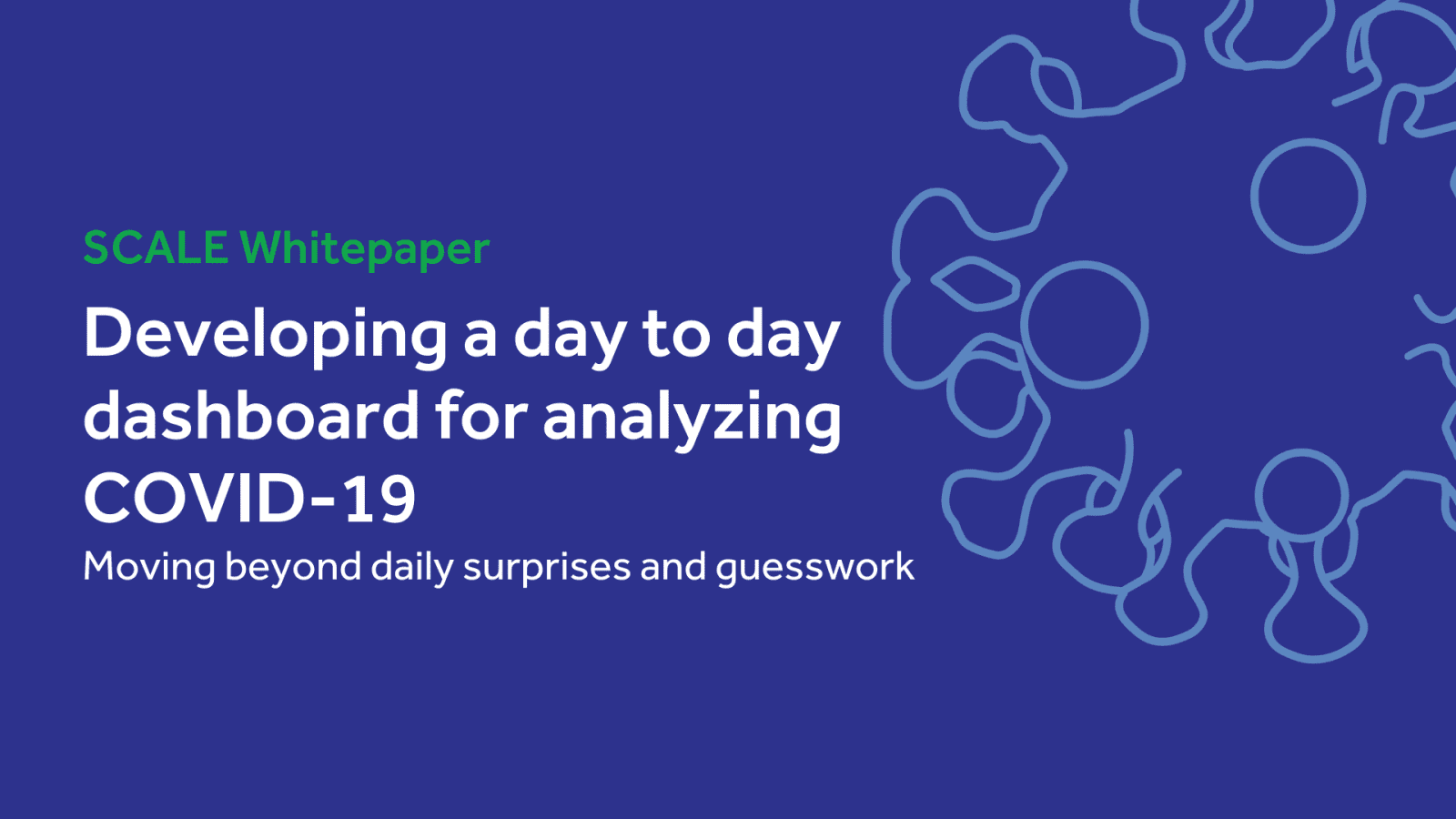 SCALE Whitepaper

Developing a day to day dashboard for analyzing COVID-19

Moving beyond daily surprises and guesswork